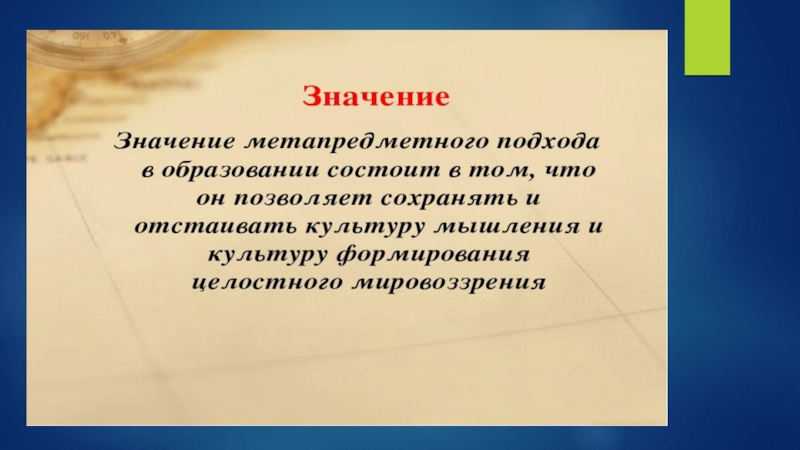 Значение

Значение метапредметного подхода в образовании состоит в том, что он позволяет сохранять и отстаивать культуру мышления и культуру формирования целостного мировоззрения